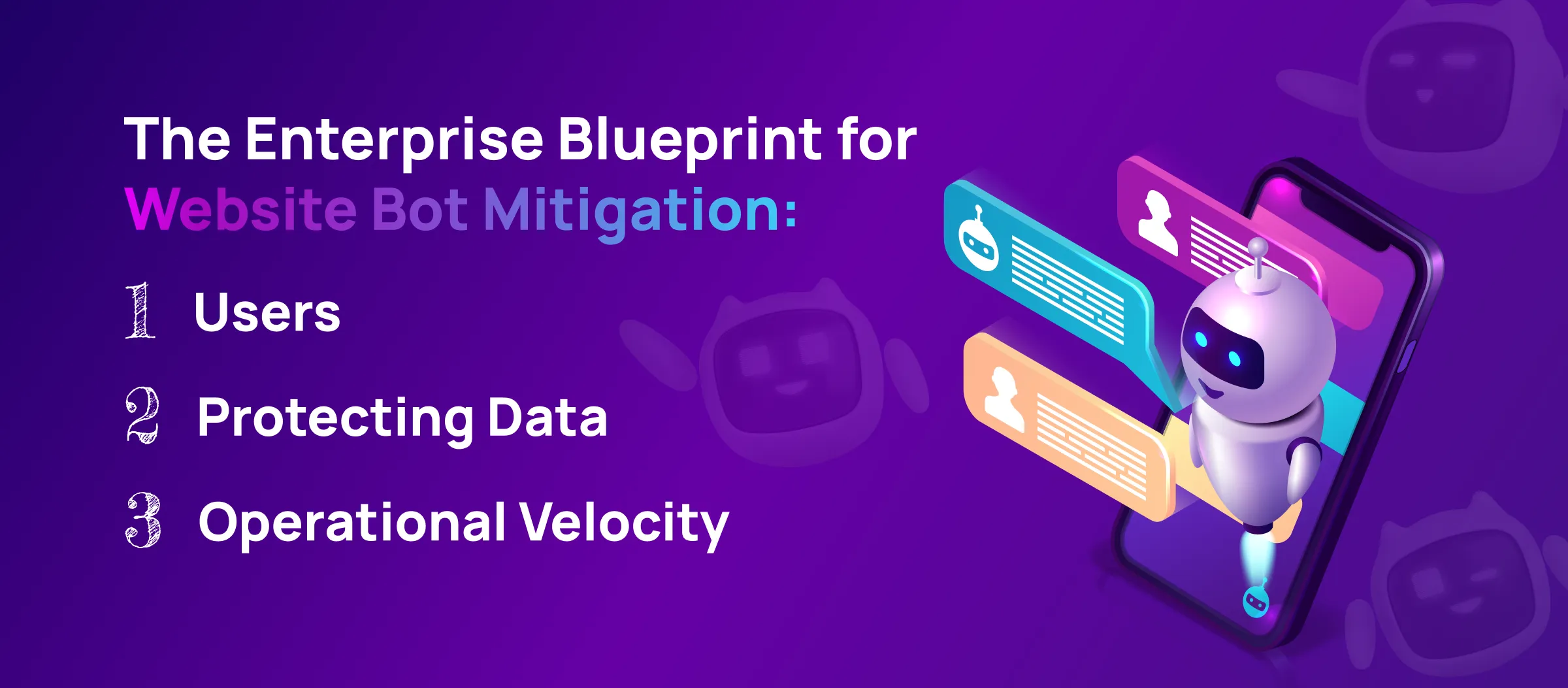 The Enterprise Blueprint for Website Bot Mitigation:

1 Users

2 Protecting Data

3 Operational Velocity